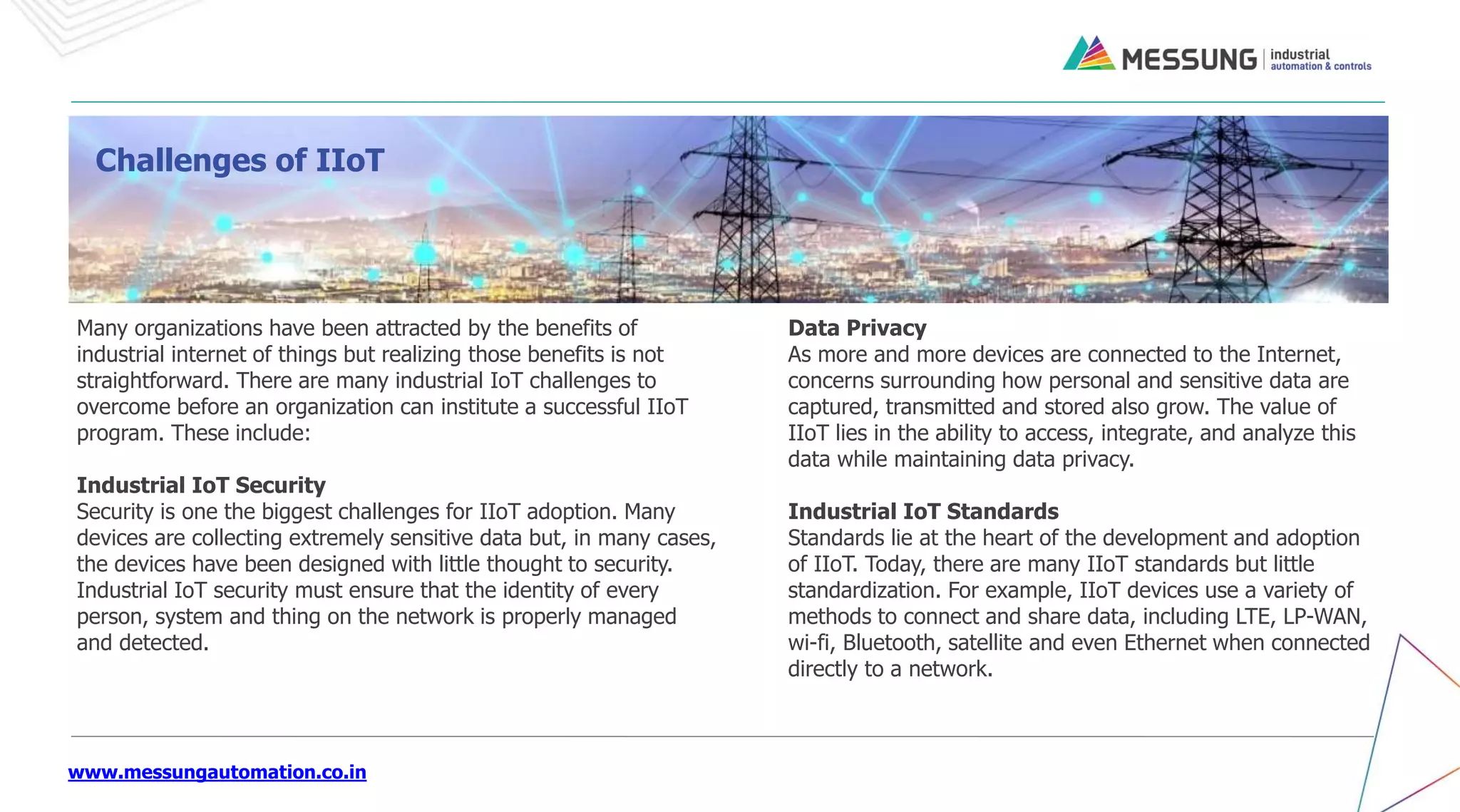 MESSUNG | industrial automation & controls

Challenges of IIoT

Many organizations have been attracted by the benefits of industrial internet of things but realizing those benefits is not straightforward. There are many industrial IoT challenges to overcome before an organization can institute a successful IIoT program. These include:

Industrial IoT Security
Security is one the biggest challenges for IIoT adoption. Many devices are collecting extremely sensitive data but, in many cases, the devices have been designed with little thought to security. Industrial IoT security must ensure that the identity of every person, system and thing on the network is properly managed and detected.

Data Privacy
As more and more devices are connected to the Internet, concerns surrounding how personal and sensitive data are captured, transmitted and stored also grow. The value of IIoT lies in the ability to access, integrate, and analyze this data while maintaining data privacy.

Industrial IoT Standards
Standards lie at the heart of the development and adoption of IIoT. Today, there are many IIoT standards but little standardization. For example, IIoT devices use a variety of methods to connect and share data, including LTE, LP-WAN, wi-fi, Bluetooth, satellite and even Ethernet when connected directly to a network.

www.messungautomation.co.in